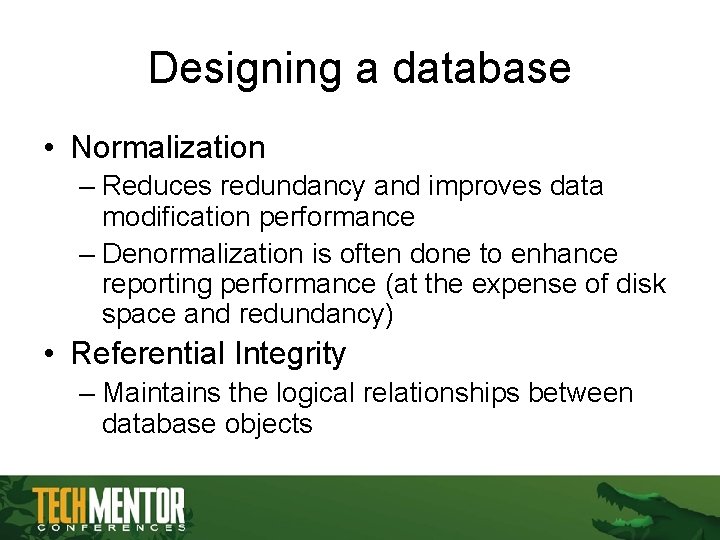 Designing a database

• Normalization
 – Reduces redundancy and improves data modification performance
 – Denormalization is often done to enhance reporting performance (at the expense of disk space and redundancy)
• Referential Integrity
 – Maintains the logical relationships between database objects

TECHMENTOR
CONFERENCES